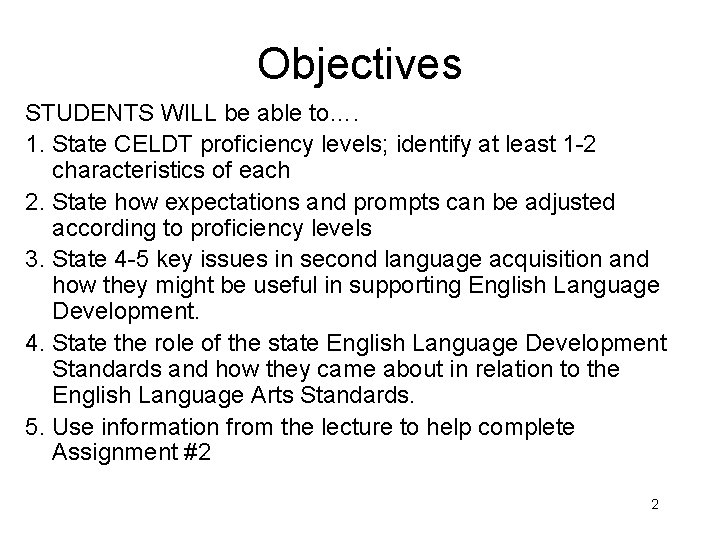 Objectives

STUDENTS WILL be able to….

1. State CELDT proficiency levels; identify at least 1-2 characteristics of each
2. State how expectations and prompts can be adjusted according to proficiency levels
3. State 4-5 key issues in second language acquisition and how they might be useful in supporting English Language Development.
4. State the role of the state English Language Development Standards and how they came about in relation to the English Language Arts Standards.
5. Use information from the lecture to help complete Assignment #2

2